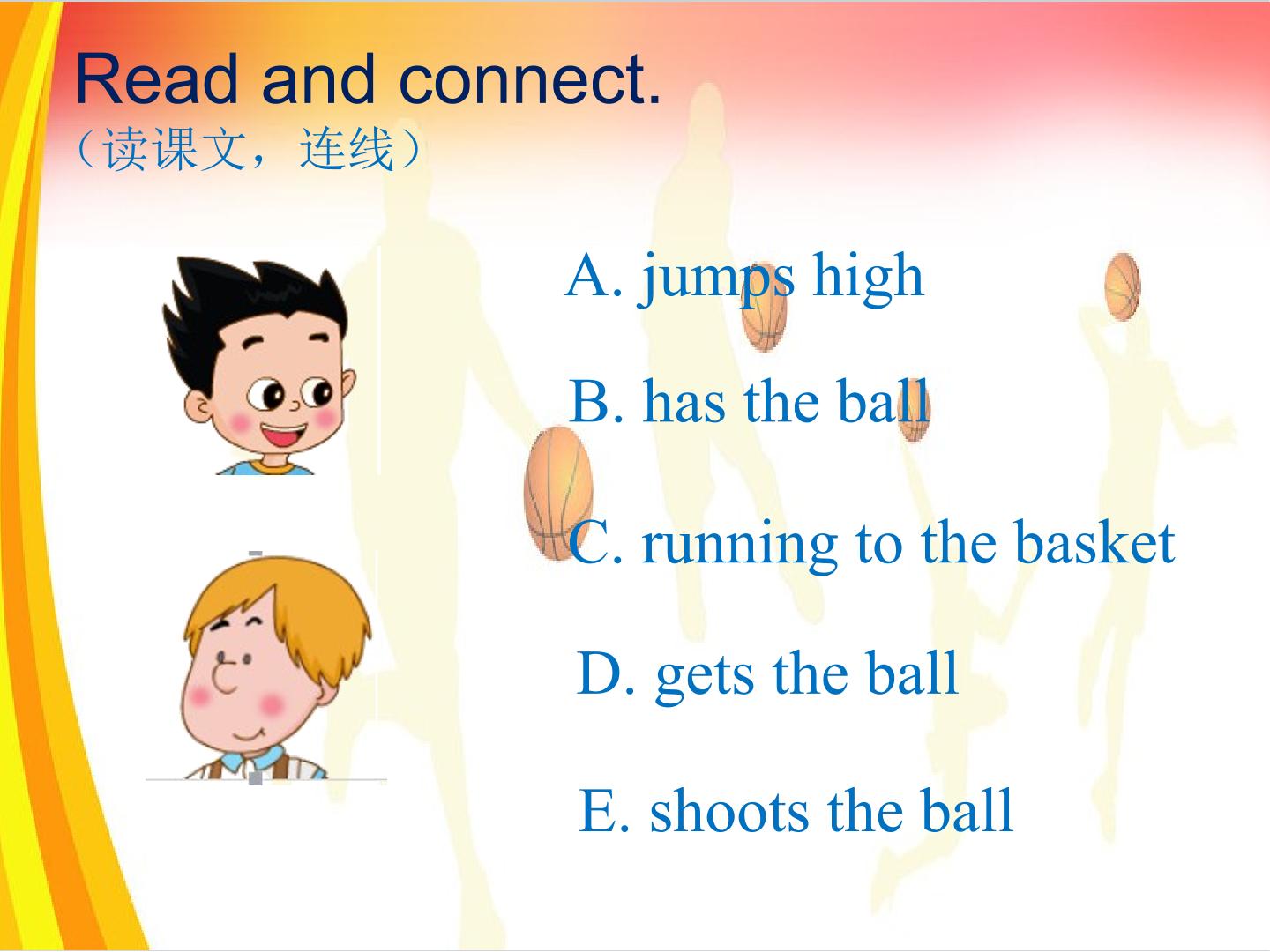 Read and connect.
（读课文，连线）

A. jumps high

B. has the ball

C. running to the basket

D. gets the ball

E. shoots the ball